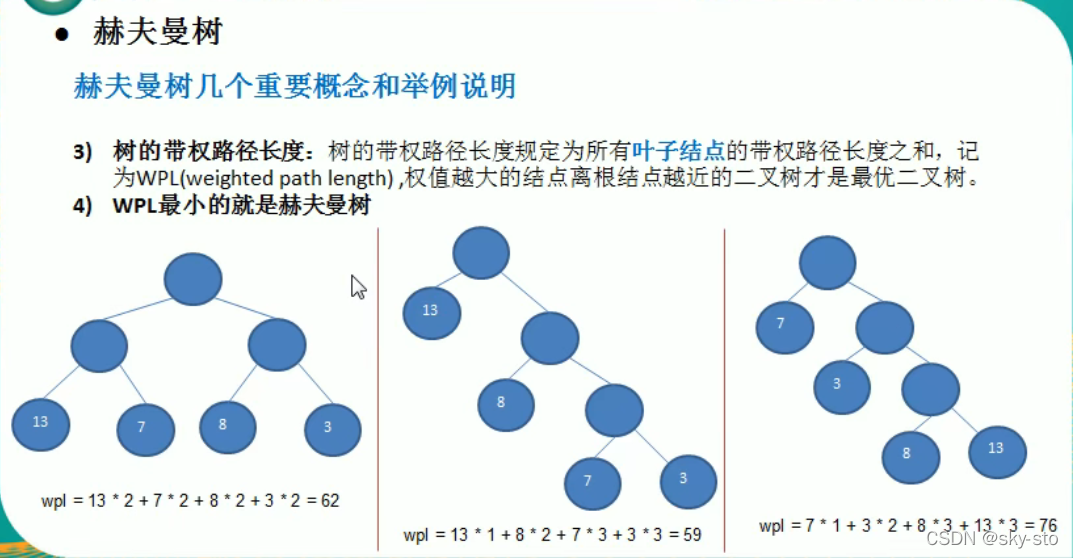 ● 赫夫曼树

赫夫曼树几个重要概念和举例说明

3) 树的带权路径长度：树的带权路径长度规定为所有叶子结点的带权路径长度之和，记为WPL(weighted path length) ,权值越大的结点离根结点越近的二叉树才是最优二叉树。

4) WPL最小的就是赫夫曼树

13

7

8

3

wpl = 13 * 2 + 7 * 2 + 8 * 2 + 3 * 2 = 62

13

8

7

3

wpl = 13 * 1 + 8 * 2 + 7 * 3 + 3 * 3 = 59

7

3

8

13

wpl = 7 * 1 + 3 * 2 + 8 * 3 + 13 * 3 = 76

CSDN @sky-sto